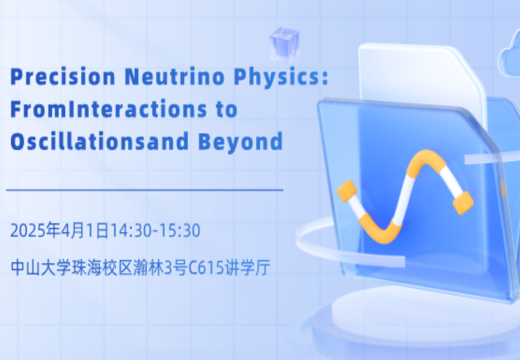 Precision Neutrino Physics: FromInteractions to Oscillationsand Beyond

2025年4月1日14:30-15:30

中山大学珠海校区瀚林3号C615讲学厅